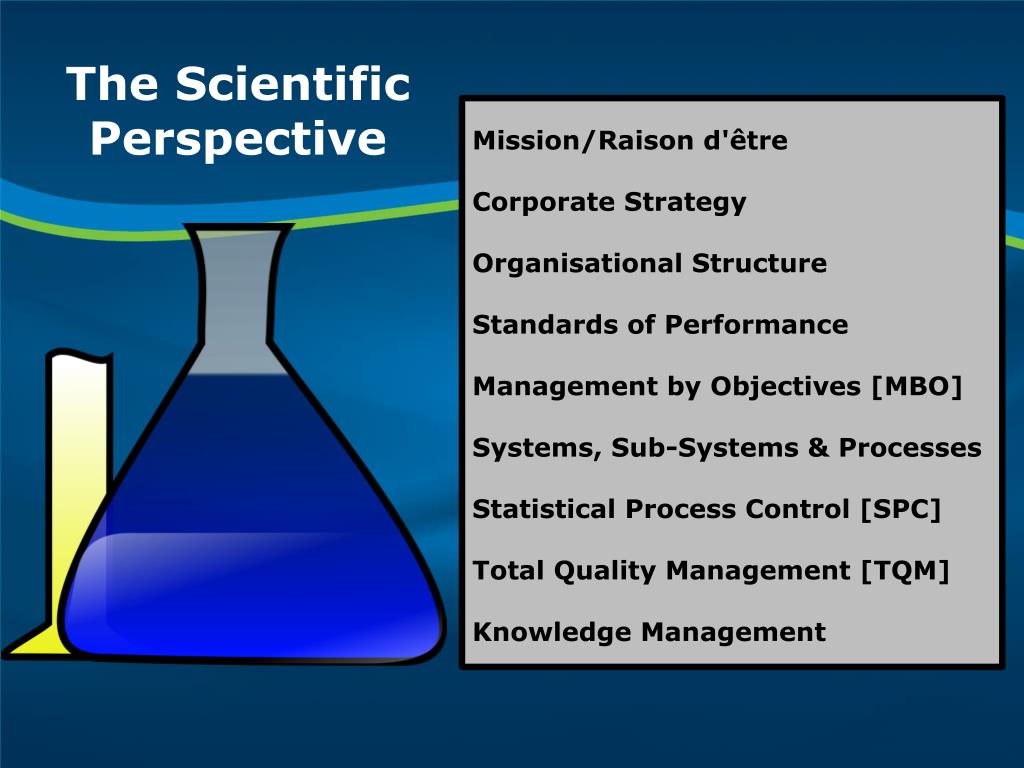 The Scientific Perspective

Mission/Raison d'être

Corporate Strategy

Organisational Structure

Standards of Performance

Management by Objectives [MBO]

Systems, Sub-Systems & Processes

Statistical Process Control [SPC]

Total Quality Management [TQM]

Knowledge Management